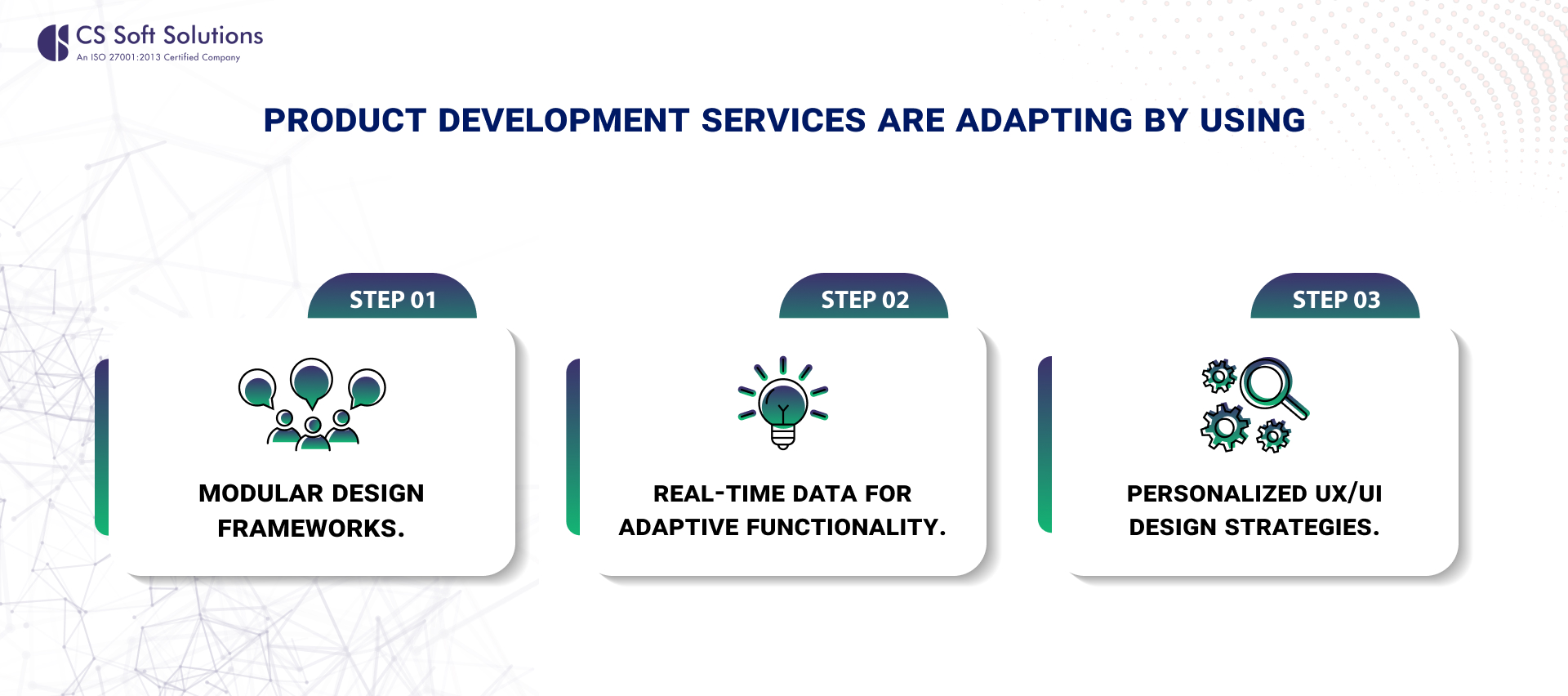 CS Soft Solutions
An ISO 27001:2013 Certified Company

PRODUCT DEVELOPMENT SERVICES ARE ADAPTING BY USING

STEP 01

MODULAR DESIGN FRAMEWORKS.

STEP 02

REAL-TIME DATA FOR ADAPTIVE FUNCTIONALITY.

STEP 03

PERSONALIZED UX/UI DESIGN STRATEGIES.